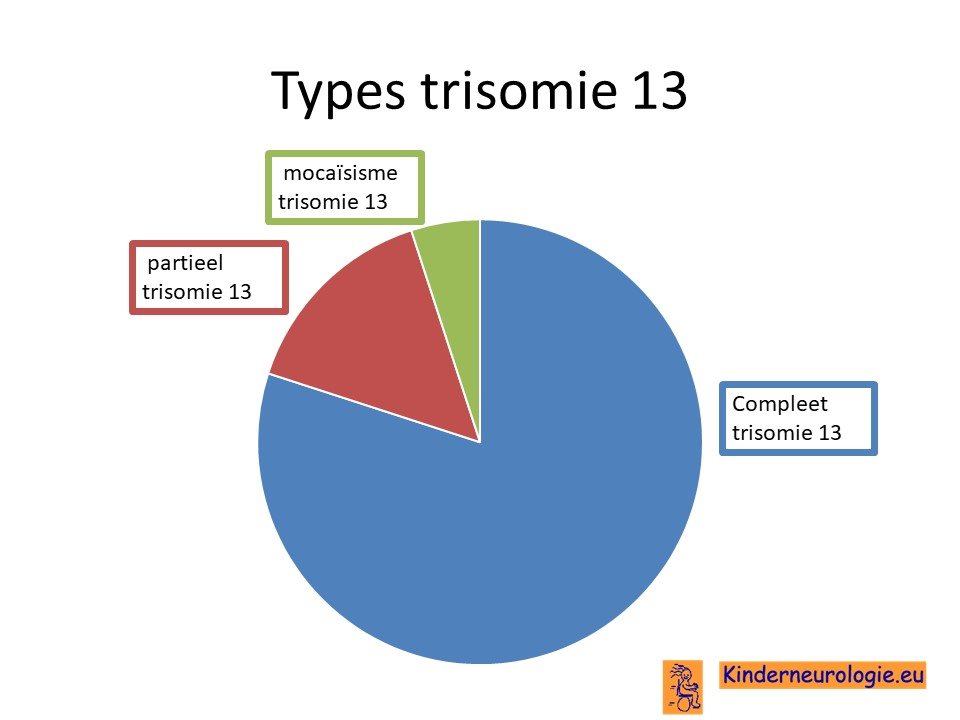 Types trisomie 13

mocaïsisme trisomie 13

partieel trisomie 13

Compleet trisomie 13

Kinderneurologie.eu